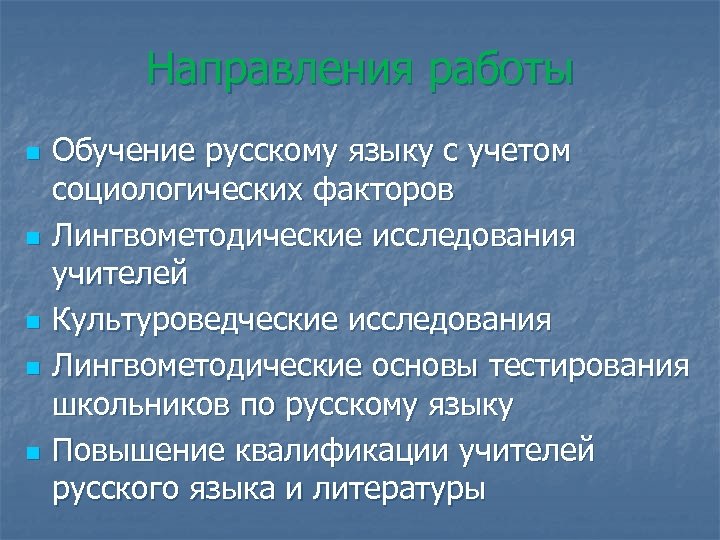 Направления работы

- Обучение русскому языку с учетом социологических факторов
- Лингвометодические исследования учителей
- Культуроведческие исследования
- Лингвометодические основы тестирования школьников по русскому языку
- Повышение квалификации учителей русского языка и литературы